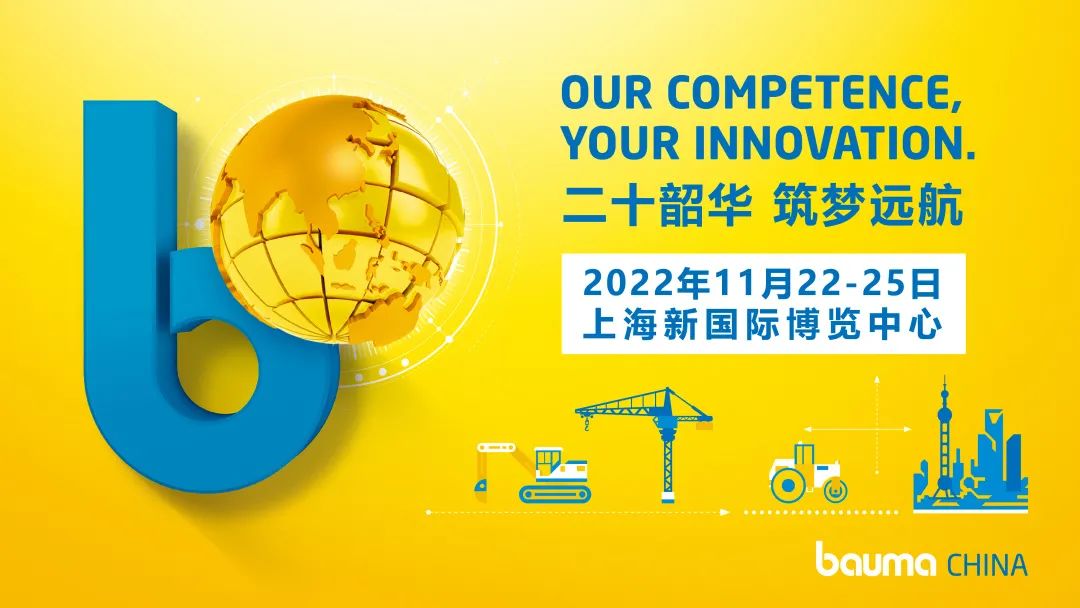 OUR COMPETENCE, YOUR INNOVATION.
二十韶华 筑梦远航

2022年11月22-25日
上海新国际博览中心

bauma CHINA